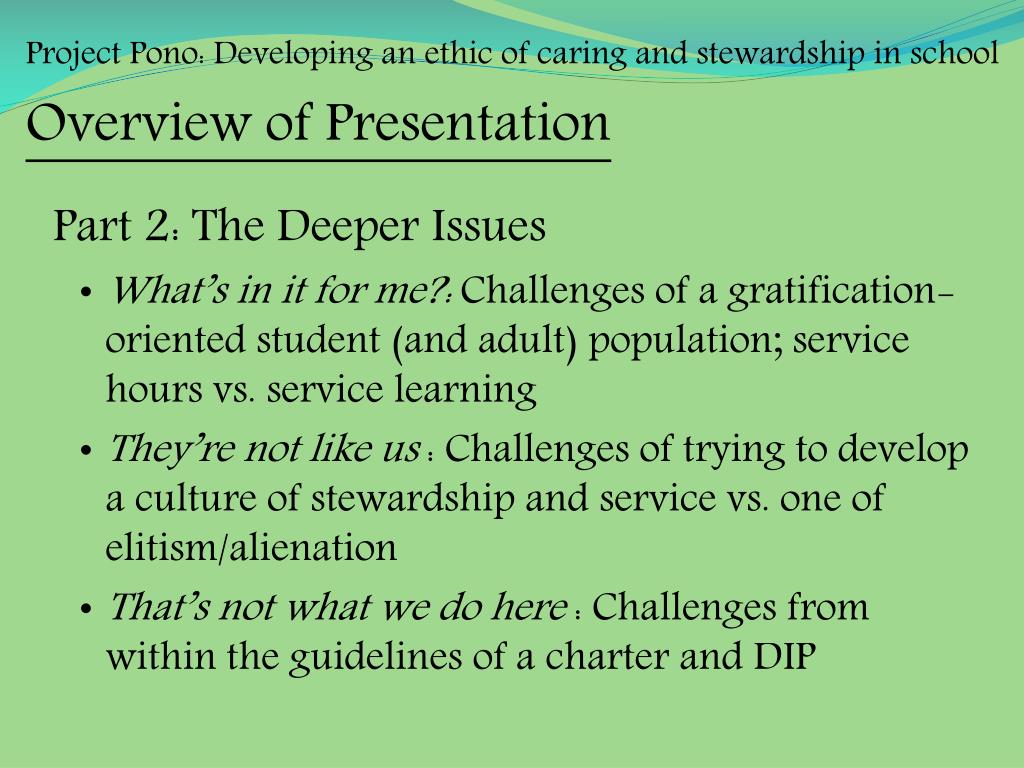 Project Pono: Developing an ethic of caring and stewardship in school

Overview of Presentation

Part 2: The Deeper Issues

• What's in it for me?: Challenges of a gratification-oriented student (and adult) population; service hours vs. service learning
• They're not like us : Challenges of trying to develop a culture of stewardship and service vs. one of elitism/alienation
• That's not what we do here : Challenges from within the guidelines of a charter and DIP